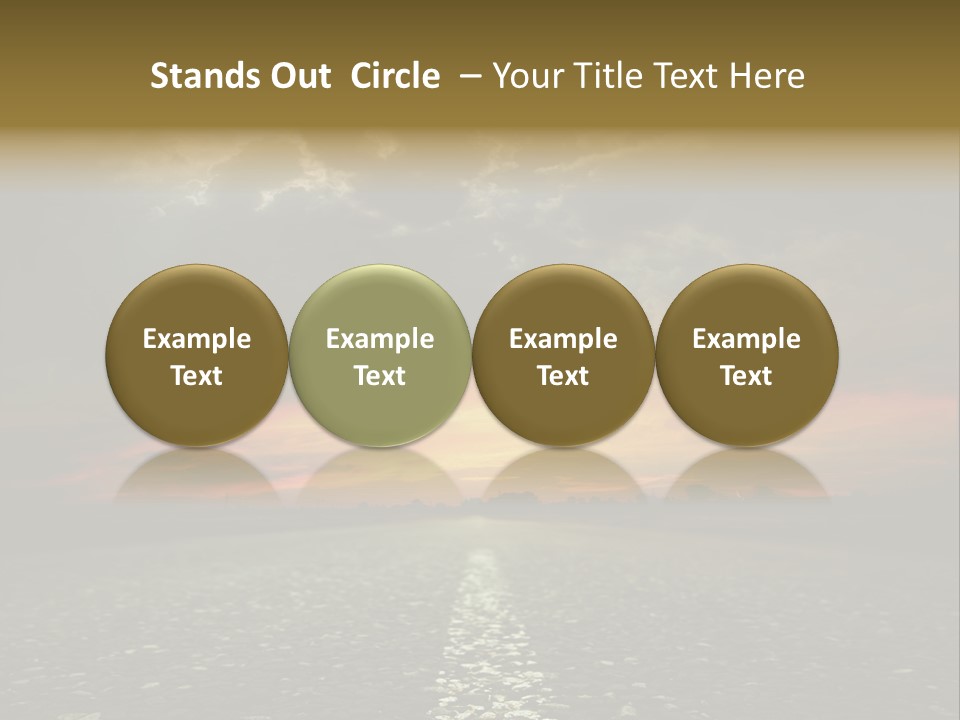 Stands Out Circle – Your Title Text Here

Example Text

Example Text

Example Text

Example Text